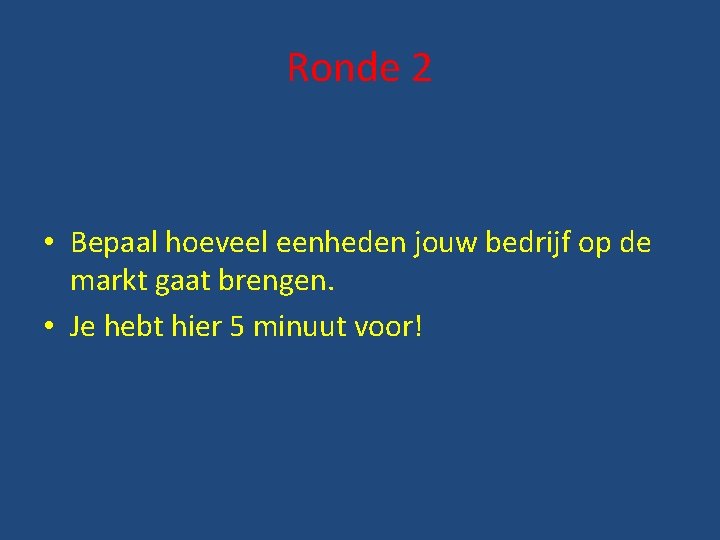 Ronde 2

• Bepaal hoeveel eenheden jouw bedrijf op de markt gaat brengen.
• Je hebt hier 5 minuut voor!